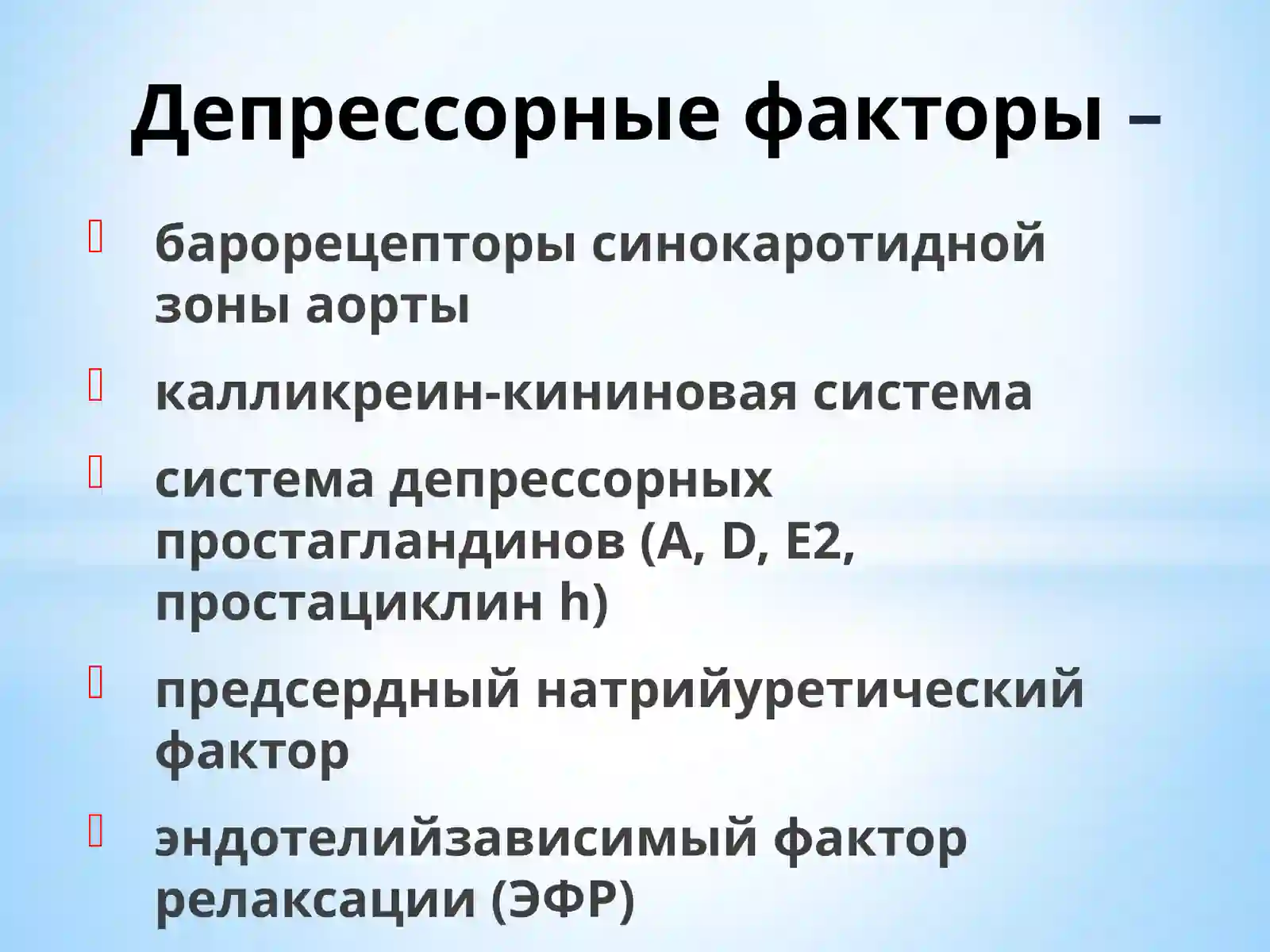 Депрессорные факторы –

барорецепторы синокаротидной зоны аорты

калликреин-кининовая система

система депрессорных простагландинов (A, D, E2, простациклин h)

предсердный натрийуретический фактор

эндотелийзависимый фактор релаксации (ЭФР)